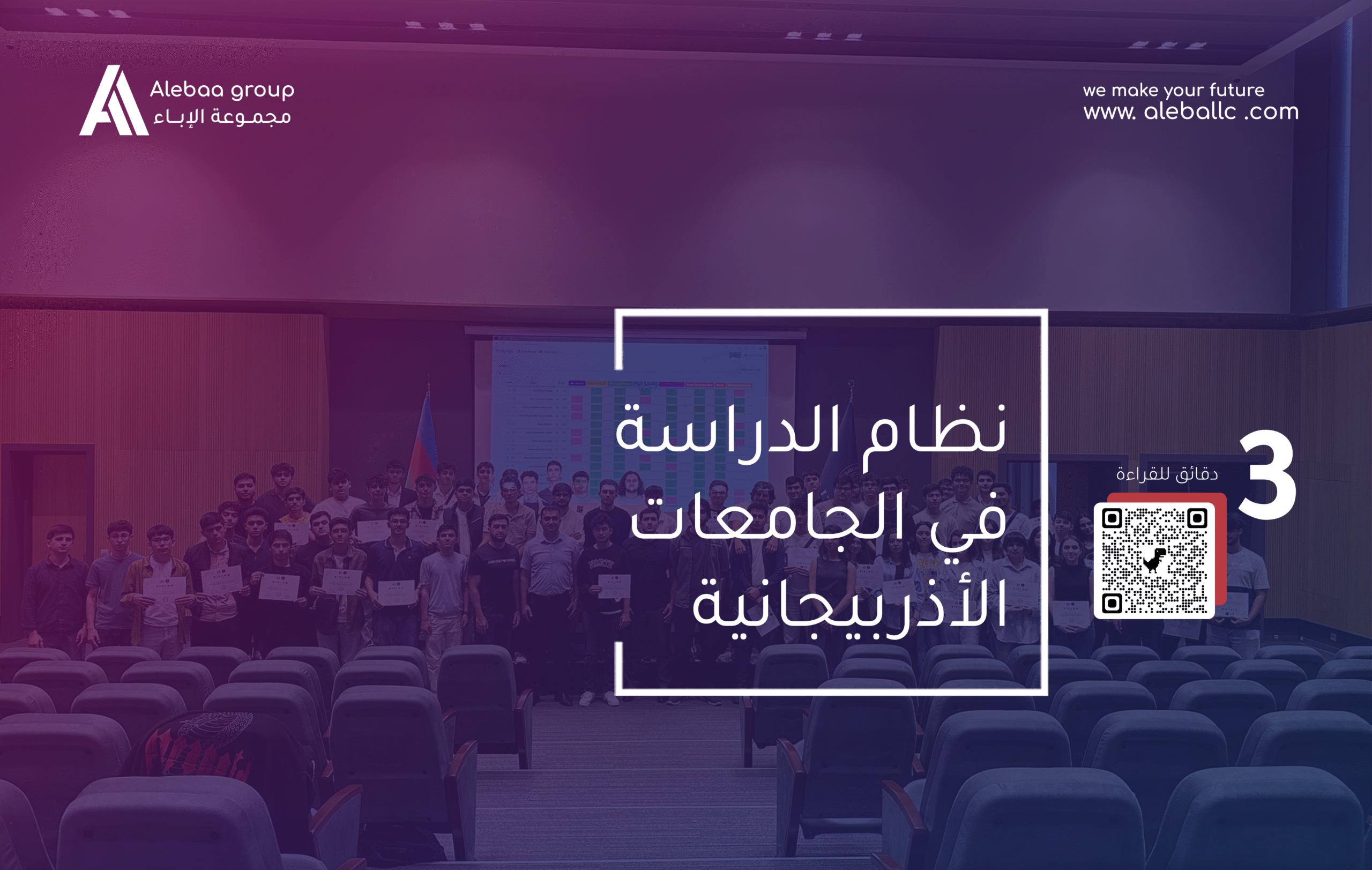 Alebaa group
مجموعة الإباء

we make your future
www. aleballc .com

نظام الدراسة
في الجامعات
الأذربيجانية

3
دقائق للقراءة